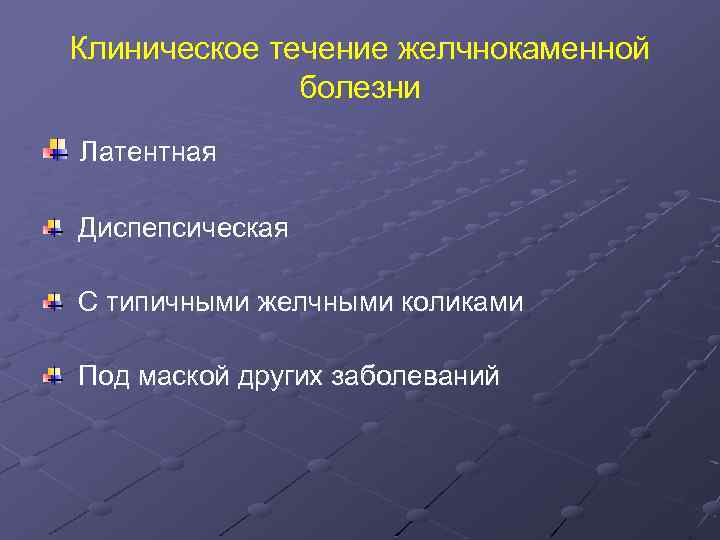 Клиническое течение желчнокаменной болезни

Латентная

Диспепсическая

С типичными желчными коликами

Под маской других заболеваний